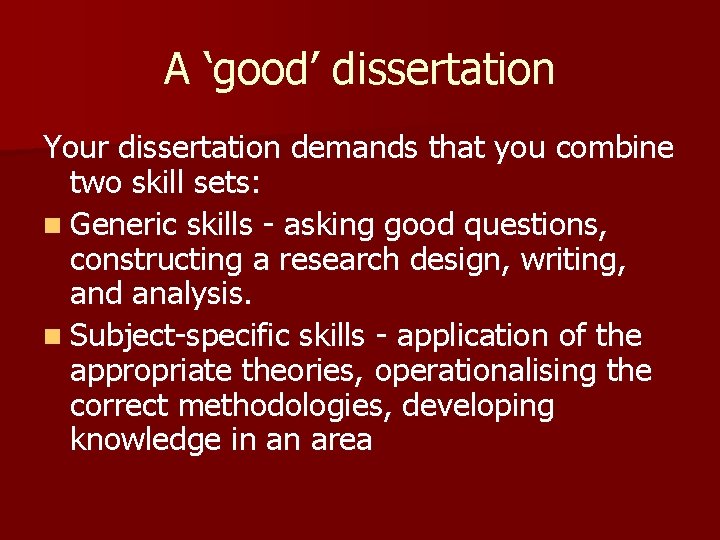 A ‘good’ dissertation

Your dissertation demands that you combine two skill sets:

- Generic skills - asking good questions, constructing a research design, writing, and analysis.
- Subject-specific skills - application of the appropriate theories, operationalising the correct methodologies, developing knowledge in an area